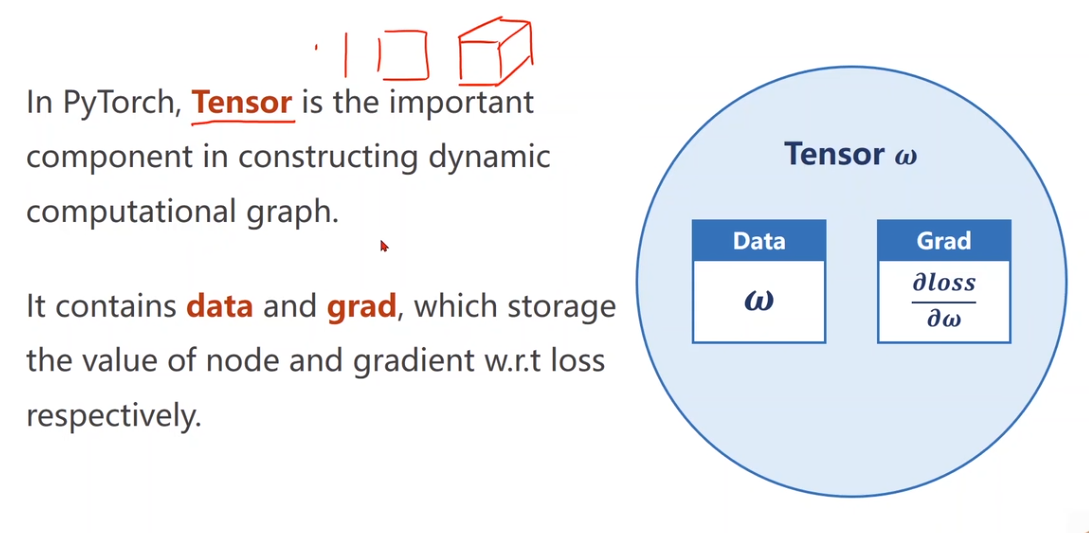 In PyTorch, Tensor is the important component in constructing dynamic computational graph.

It contains data and grad, which storage the value of node and gradient w.r.t loss respectively.

Tensor $\omega$

Data

$\omega$

Grad

$\frac{\partial loss}{\partial \omega}$